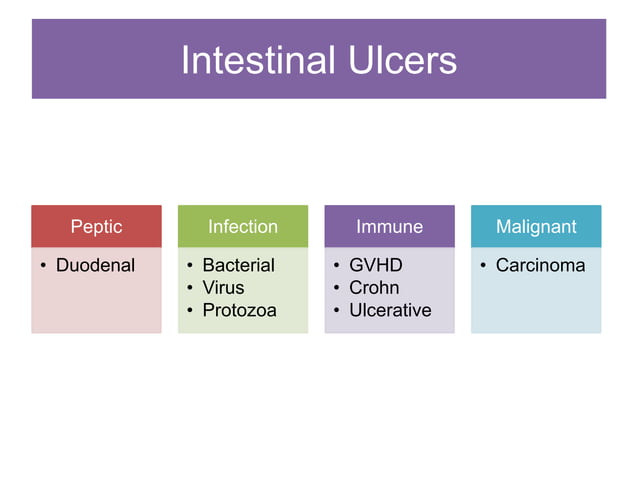 Intestinal Ulcers

Peptic
• Duodenal

Infection
• Bacterial
• Virus
• Protozoa

Immune
• GVHD
• Crohn
• Ulcerative

Malignant
• Carcinoma